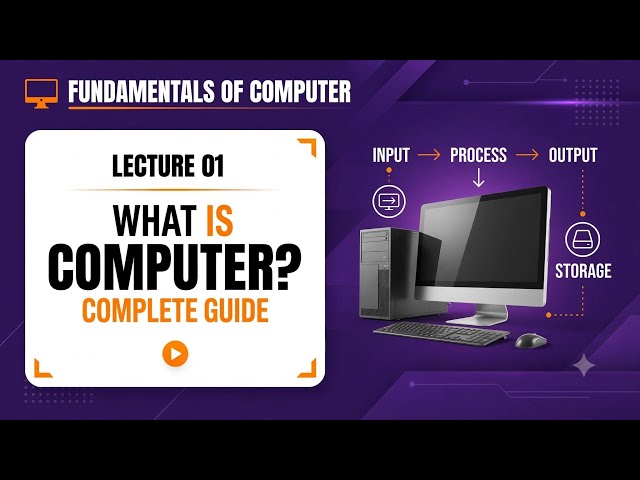 FUNDAMENTALS OF COMPUTER

LECTURE 01

WHAT IS COMPUTER?

COMPLETE GUIDE

INPUT → PROCESS → OUTPUT

STORAGE